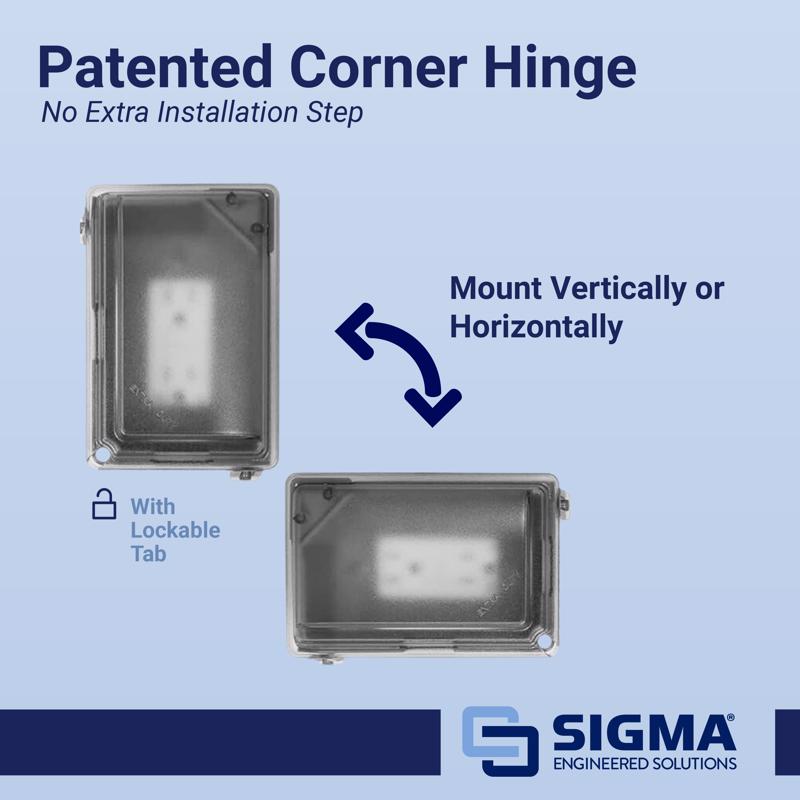 Patented Corner Hinge
No Extra Installation Step

Mount Vertically or Horizontally

With Lockable Tab

SIGMA®
ENGINEERED SOLUTIONS